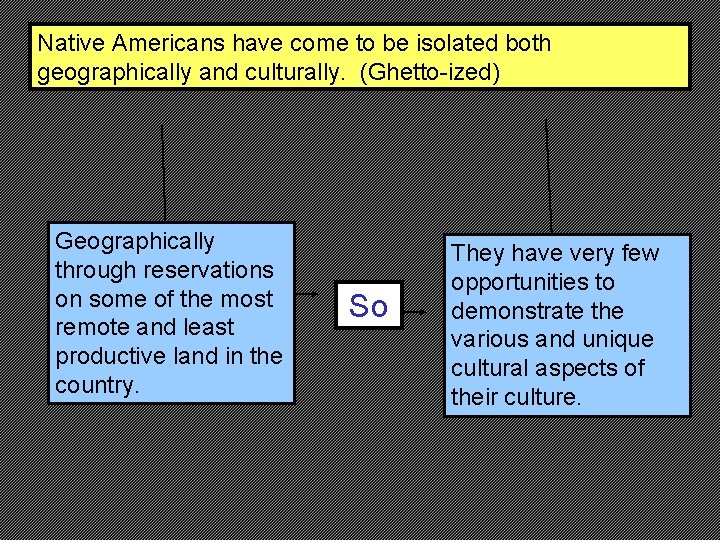 Native Americans have come to be isolated both geographically and culturally. (Ghetto-ized)

Geographically through reservations on some of the most remote and least productive land in the country.

So

They have very few opportunities to demonstrate the various and unique cultural aspects of their culture.